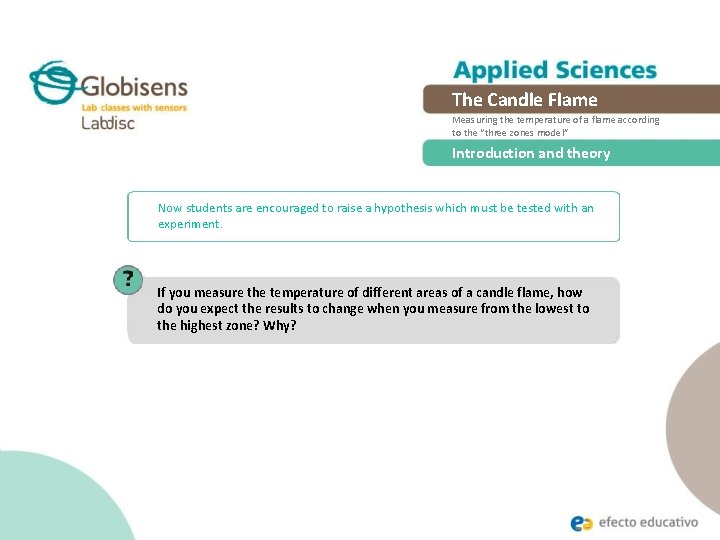 Globisens
Lab classes with sensors
Labdisc

Applied Sciences

The Candle Flame

Measuring the temperature of a flame according to the "three zones model"

Introduction and theory

Now students are encouraged to raise a hypothesis which must be tested with an experiment.

?

If you measure the temperature of different areas of a candle flame, how do you expect the results to change when you measure from the lowest to the highest zone? Why?

efecto educativo